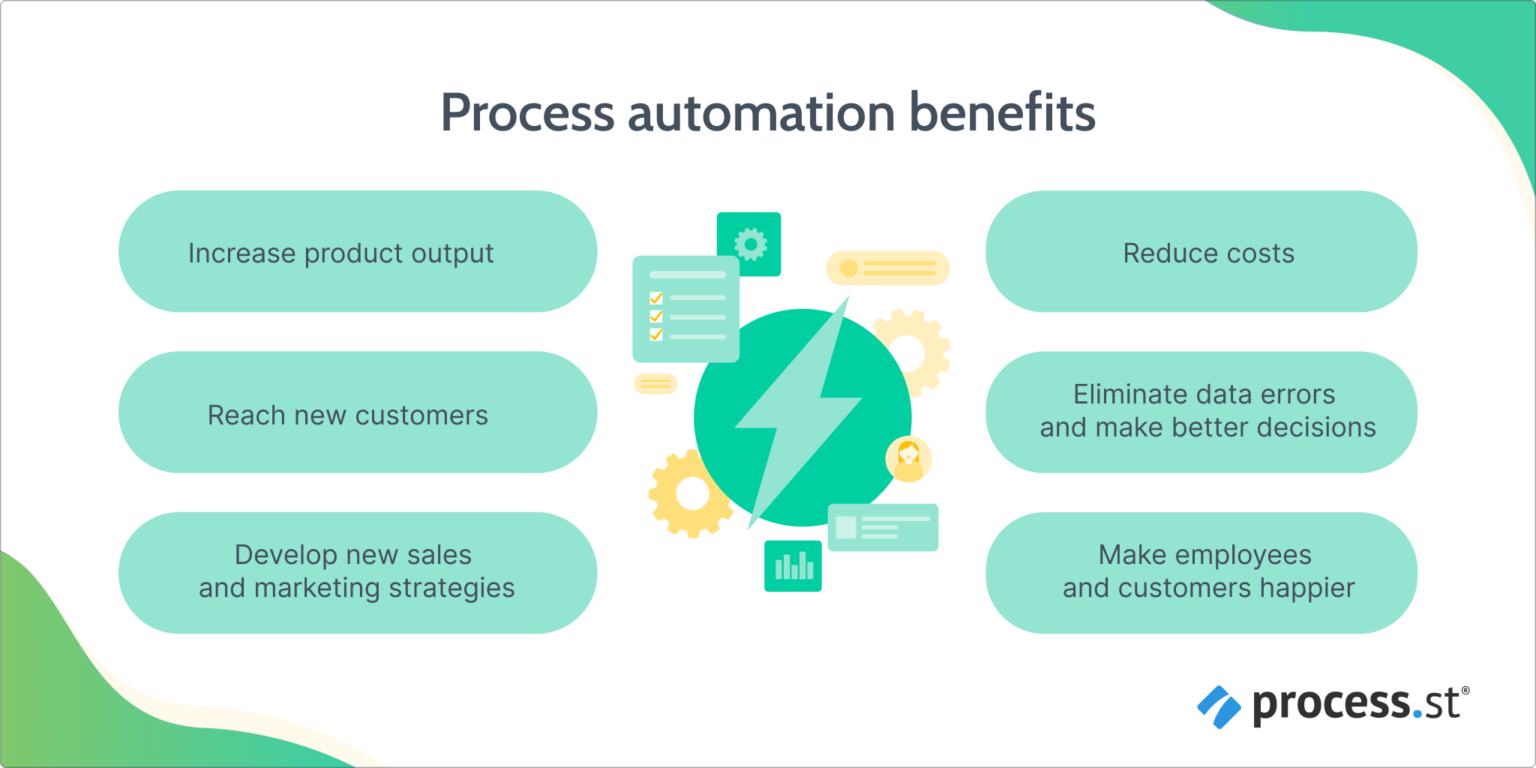 Process automation benefits

Increase product output

Reach new customers

Develop new sales and marketing strategies

Reduce costs

Eliminate data errors and make better decisions

Make employees and customers happier

process.st®